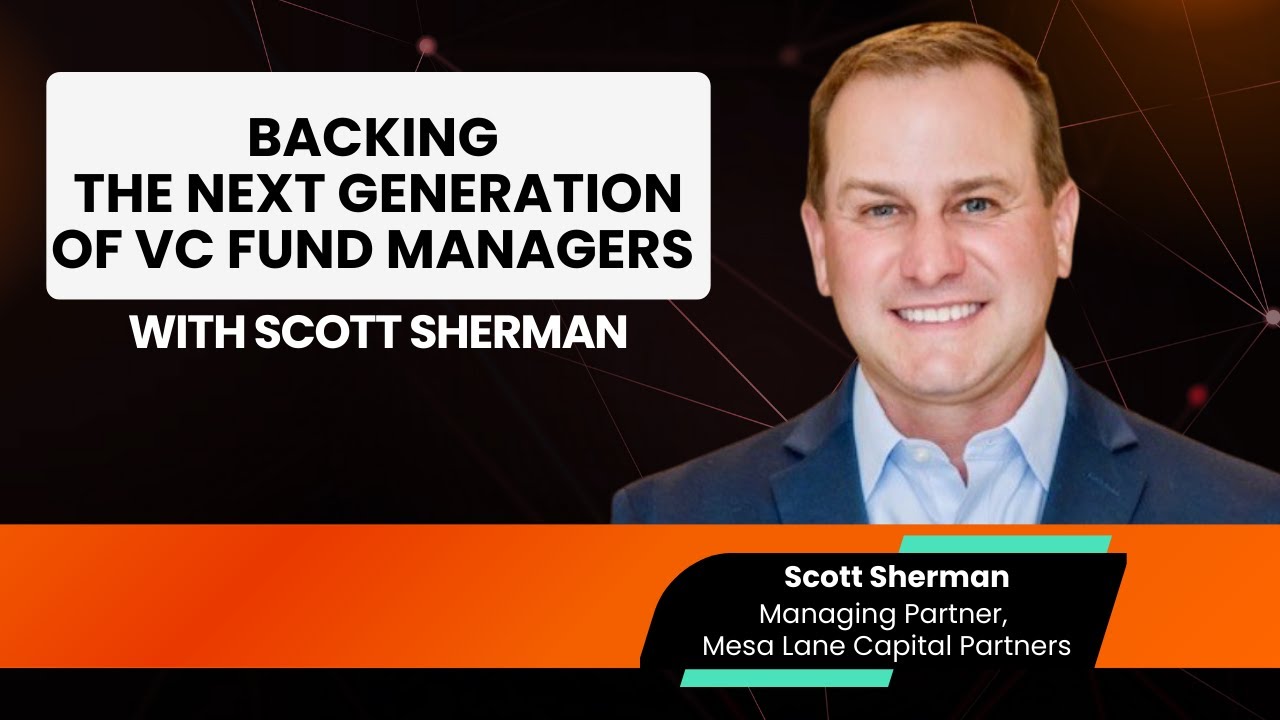 BACKING THE NEXT GENERATION OF VC FUND MANAGERS

WITH SCOTT SHERMAN

Scott Sherman
Managing Partner,
Mesa Lane Capital Partners